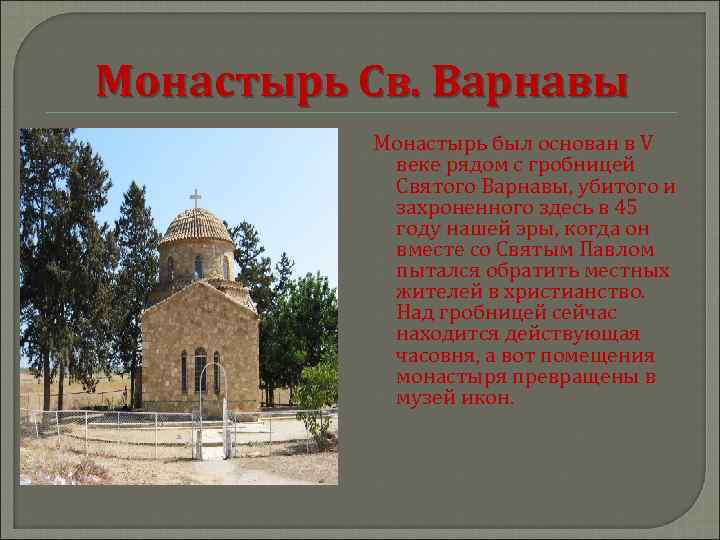 Монастырь Св. Варнавы

Монастырь был основан в V веке рядом с гробницей Святого Варнавы, убитого и захроненного здесь в 45 году нашей эры, когда он вместе со Святым Павлом пытался обратить местных жителей в христианство. Над гробницей сейчас находится действующая часовня, а вот помещения монастыря превращены в музей икон.